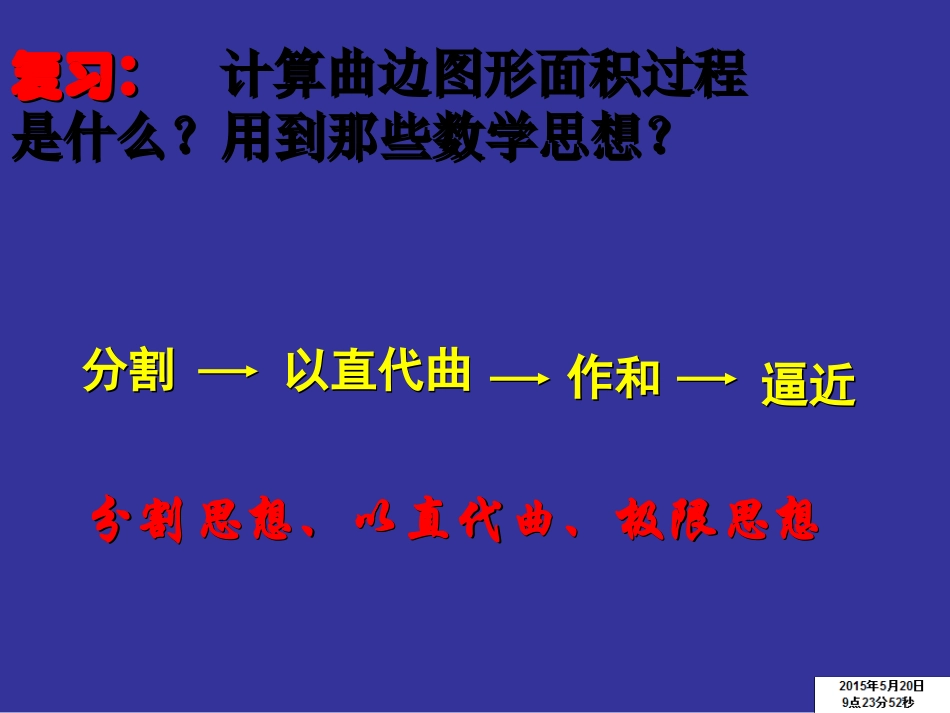 复习： 计算曲边图形面积过程是什么？用到那些数学思想？

分割 → 以直代曲 → 作和 → 逼近

分割思想、以直代曲、极限思想

2015年5月20日
9点23分52秒